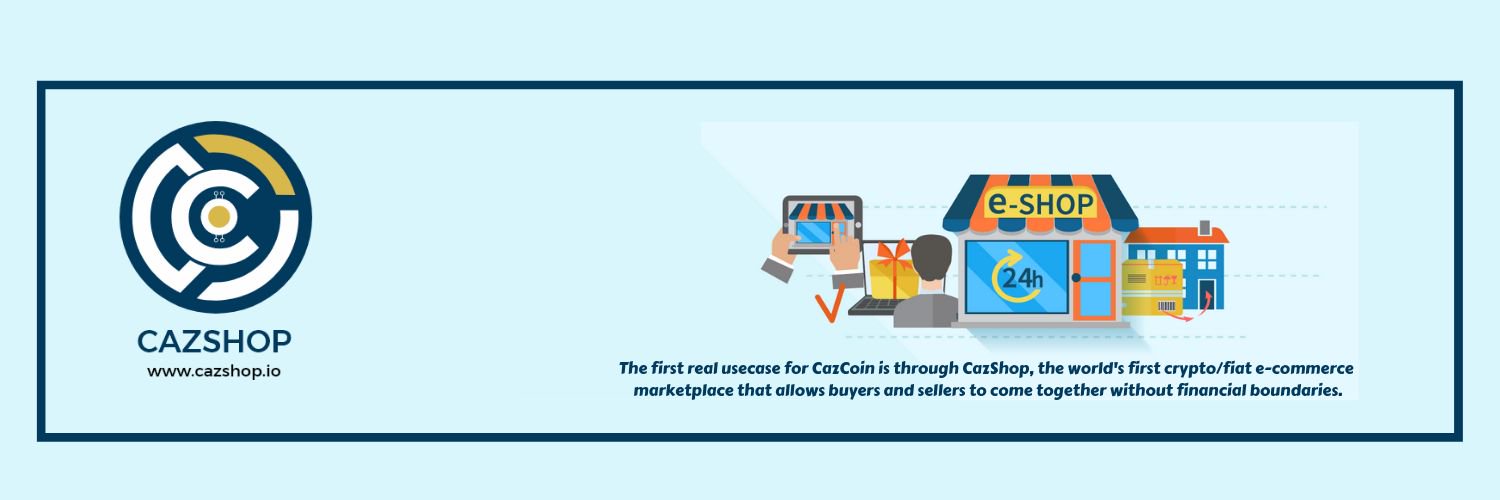 CAZSHOP
www.cazshop.io

e-SHOP

24h

The first real usecase for CazCoin is through CazShop, the world's first crypto/fiat e-commerce marketplace that allows buyers and sellers to come together without financial boundaries.